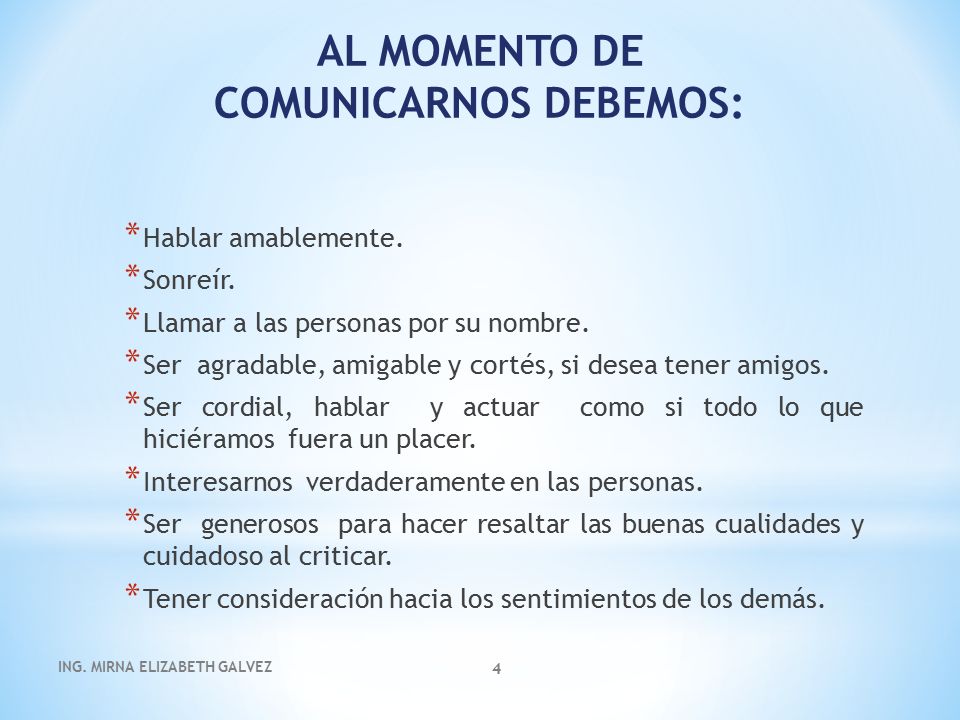 AL MOMENTO DE COMUNICARNOS DEBEMOS:

* Hablar amablemente.
* Sonreír.
* Llamar a las personas por su nombre.
* Ser agradable, amigable y cortés, si desea tener amigos.
* Ser cordial, hablar y actuar como si todo lo que hiciéramos fuera un placer.
* Interesarnos verdaderamente en las personas.
* Ser generosos para hacer resaltar las buenas cualidades y cuidadoso al criticar.
* Tener consideración hacia los sentimientos de los demás.

ING. MIRNA ELIZABETH GALVEZ

4